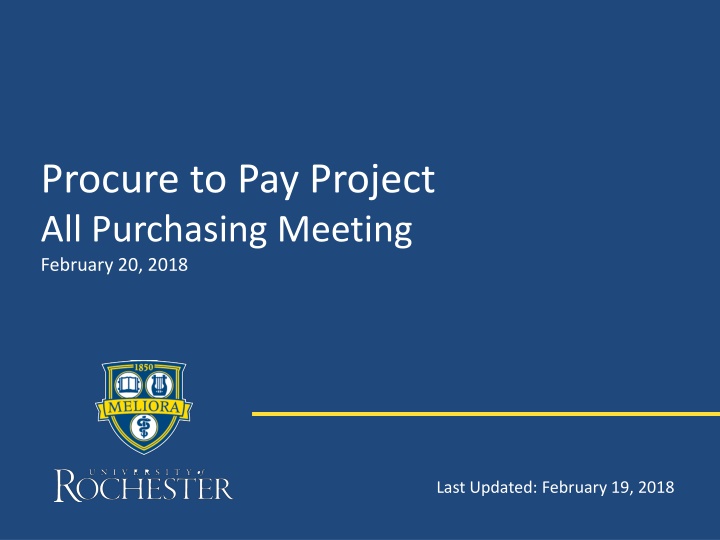 Procure to Pay Project
All Purchasing Meeting
February 20, 2018

1850
MELIORA

UNIVERSITY of
ROCHESTER

Last Updated: February 19, 2018